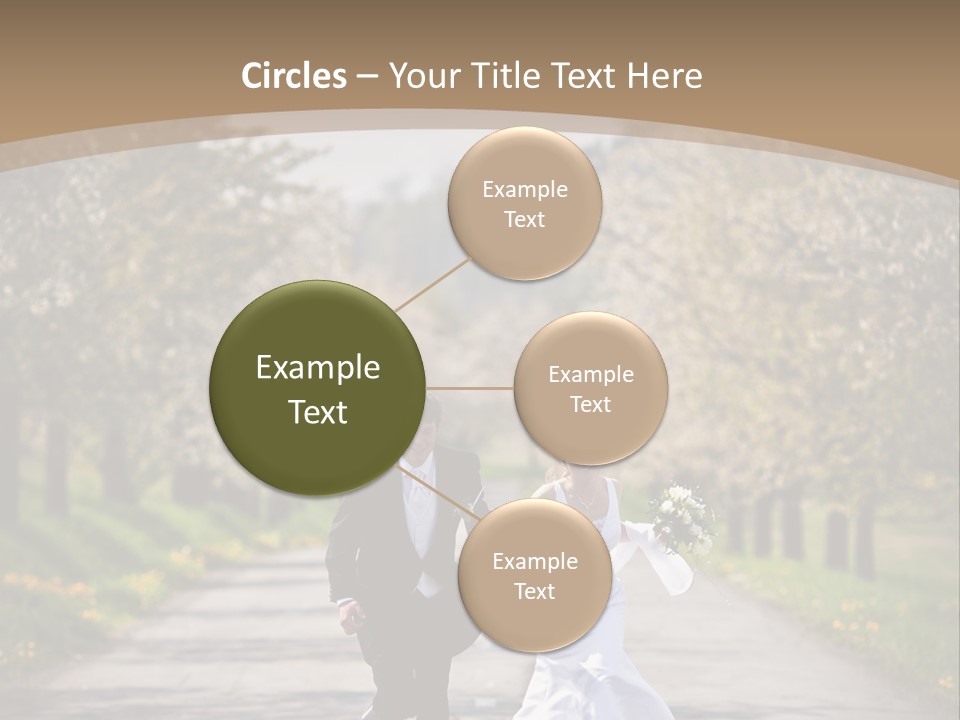 Circles – Your Title Text Here

Example Text

Example Text

Example Text

Example Text